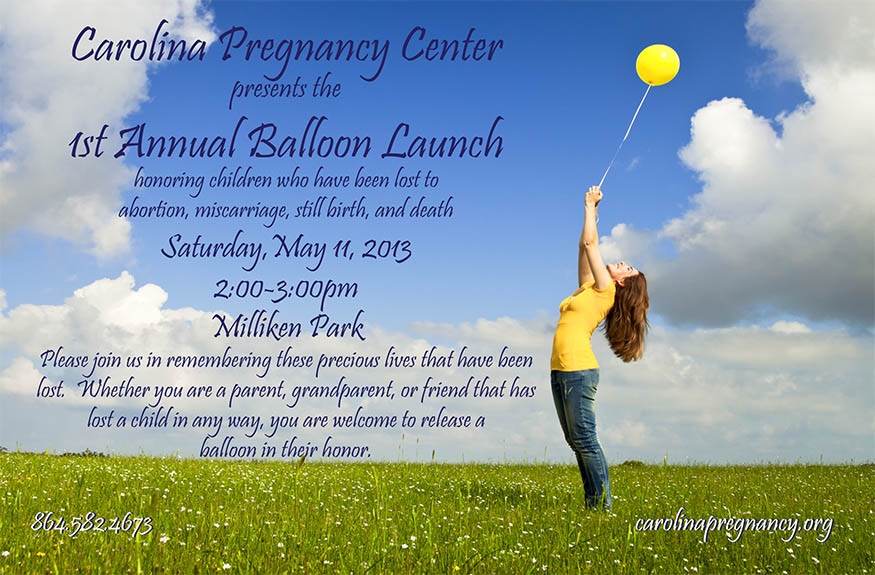 Carolina Pregnancy Center
presents the
1st Annual Balloon Launch
honoring children who have been lost to abortion, miscarriage, still birth, and death
Saturday, May 11, 2013
2:00-3:00pm
Milliken Park

Please join us in remembering these precious lives that have been lost. Whether you are a parent, grandparent, or friend that has lost a child in any way, you are welcome to release a balloon in their honor.

864.582.4673

carolinapregnancy.org